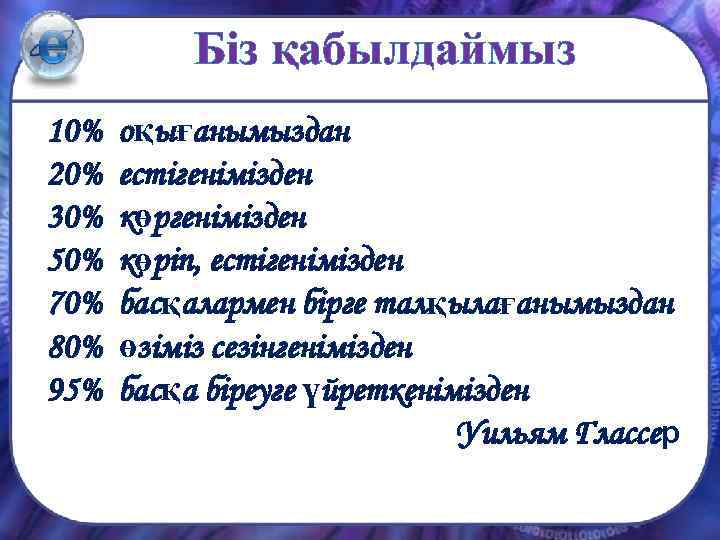 Біз қабылдаймыз

10% оқығанымыздан
20% естігенімізден
30% көргенімізден
50% көріп, естігенімізден
70% басқалармен бірге талқылағанымыздан
80% өзіміз сезінгенімізден
95% басқа біреуге үйреткенімізден

Уильям Глассер